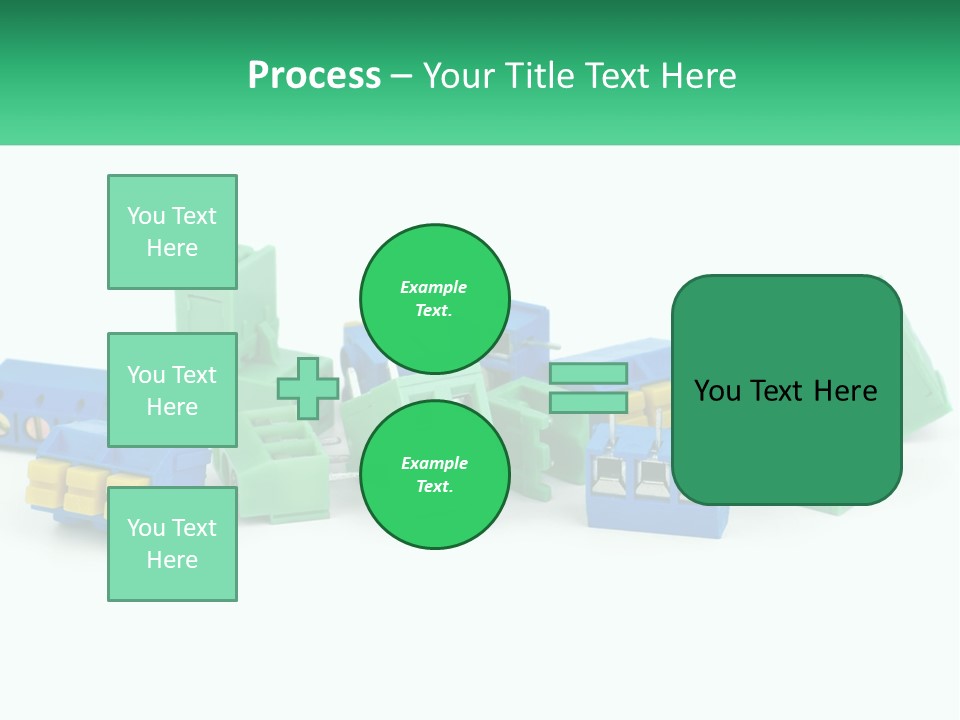 Process – Your Title Text Here

You Text Here

You Text Here

You Text Here

Example Text.

Example Text.

You Text Here